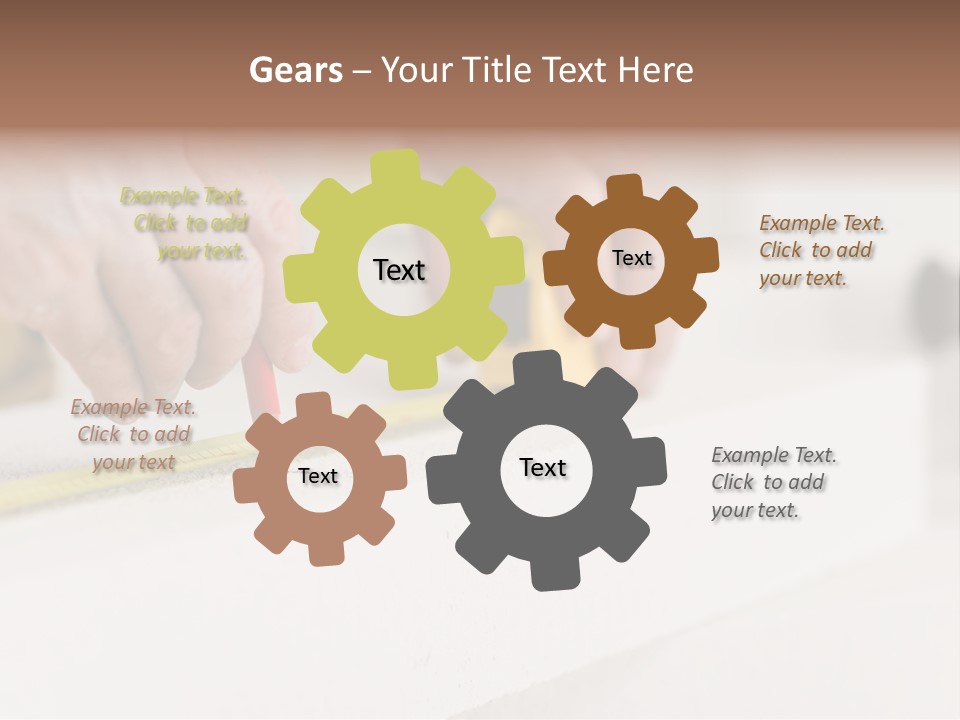 Gears – Your Title Text Here

Example Text. Click to add your text.

Text

Text

Example Text. Click to add your text.

Example Text. Click to add your text

Text

Text

Example Text. Click to add your text.